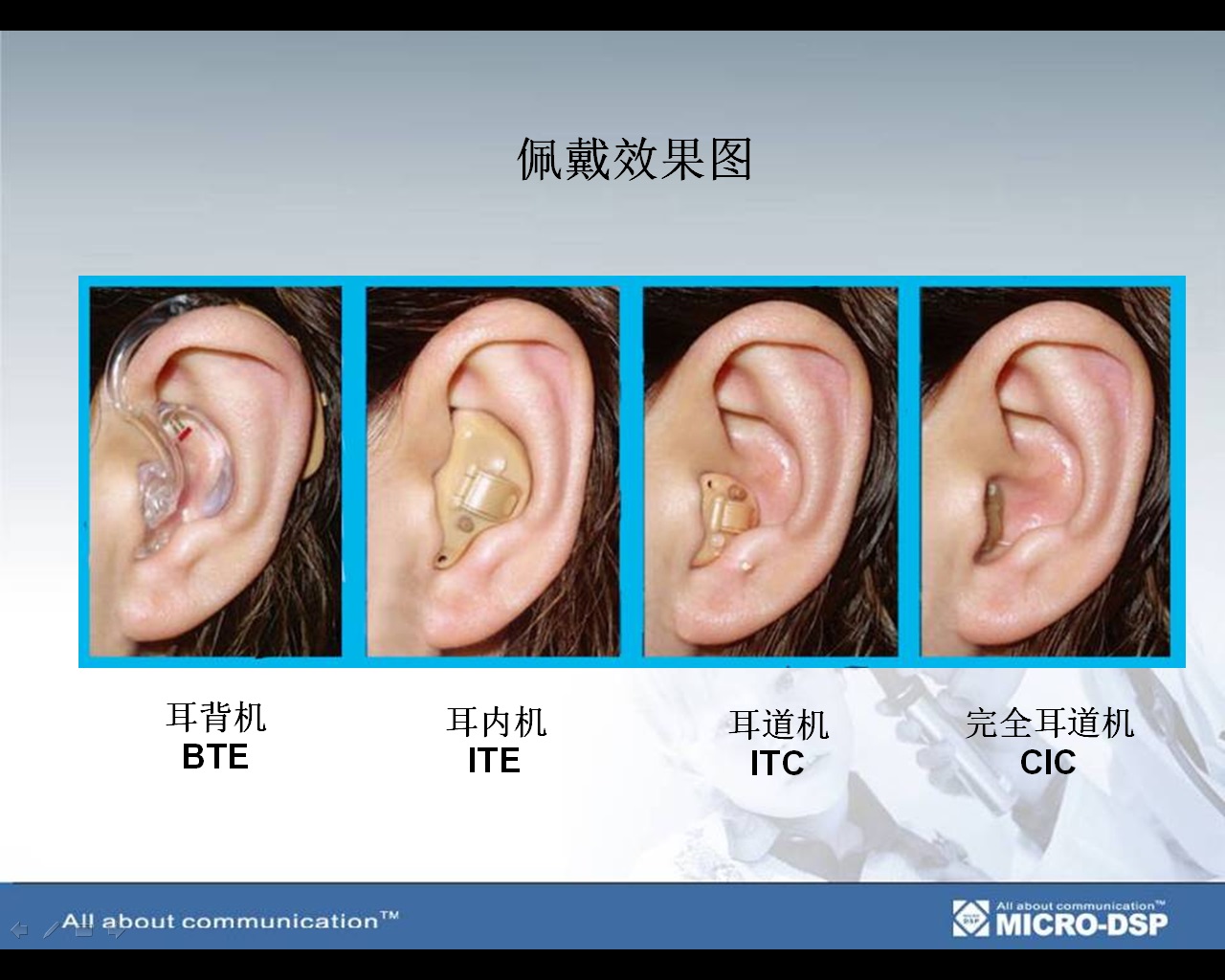 佩戴效果图

耳背机
BTE

耳内机
ITE

耳道机
ITC

完全耳道机
CIC

All about communication™

All about communication™
MICRO-DSP